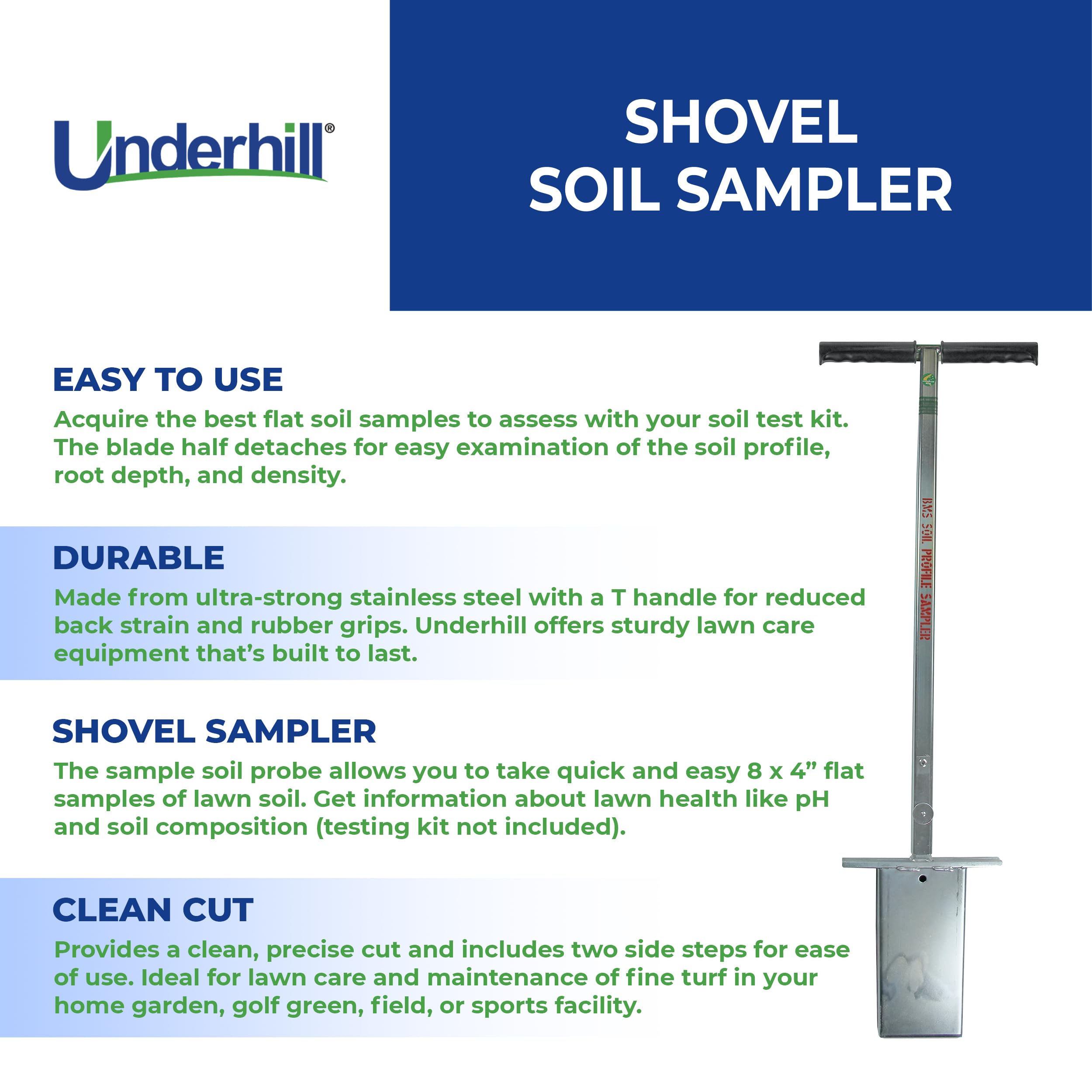 Underhill®

SHOVEL SOIL SAMPLER

EASY TO USE

Acquire the best flat soil samples to assess with your soil test kit. The blade half detaches for easy examination of the soil profile, root depth, and density.

DURABLE

Made from ultra-strong stainless steel with a T handle for reduced back strain and rubber grips. Underhill offers sturdy lawn care equipment that's built to last.

SHOVEL SAMPLER

The sample soil probe allows you to take quick and easy 8 x 4" flat samples of lawn soil. Get information about lawn health like pH and soil composition (testing kit not included).

CLEAN CUT

Provides a clean, precise cut and includes two side steps for ease of use. Ideal for lawn care and maintenance of fine turf in your home garden, golf green, field, or sports facility.

BMS SOIL PROFILE SAMPLER